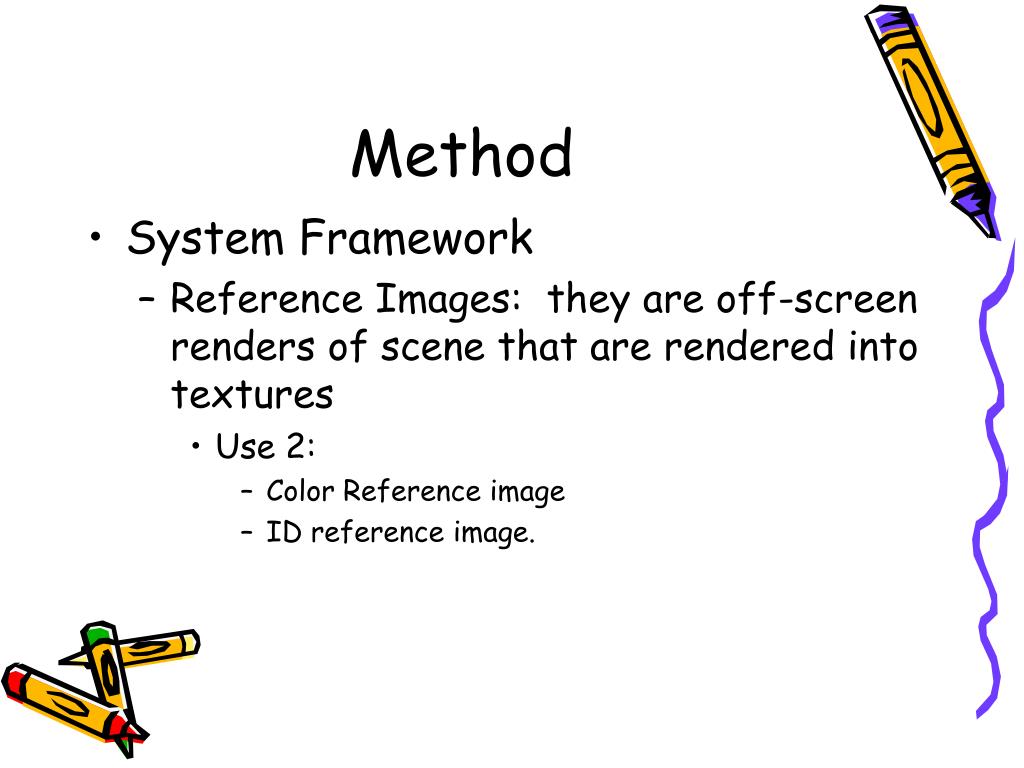 Method

• System Framework
  – Reference Images:  they are off-screen renders of scene that are rendered into textures
    • Use 2:
      – Color Reference image
      – ID reference image.